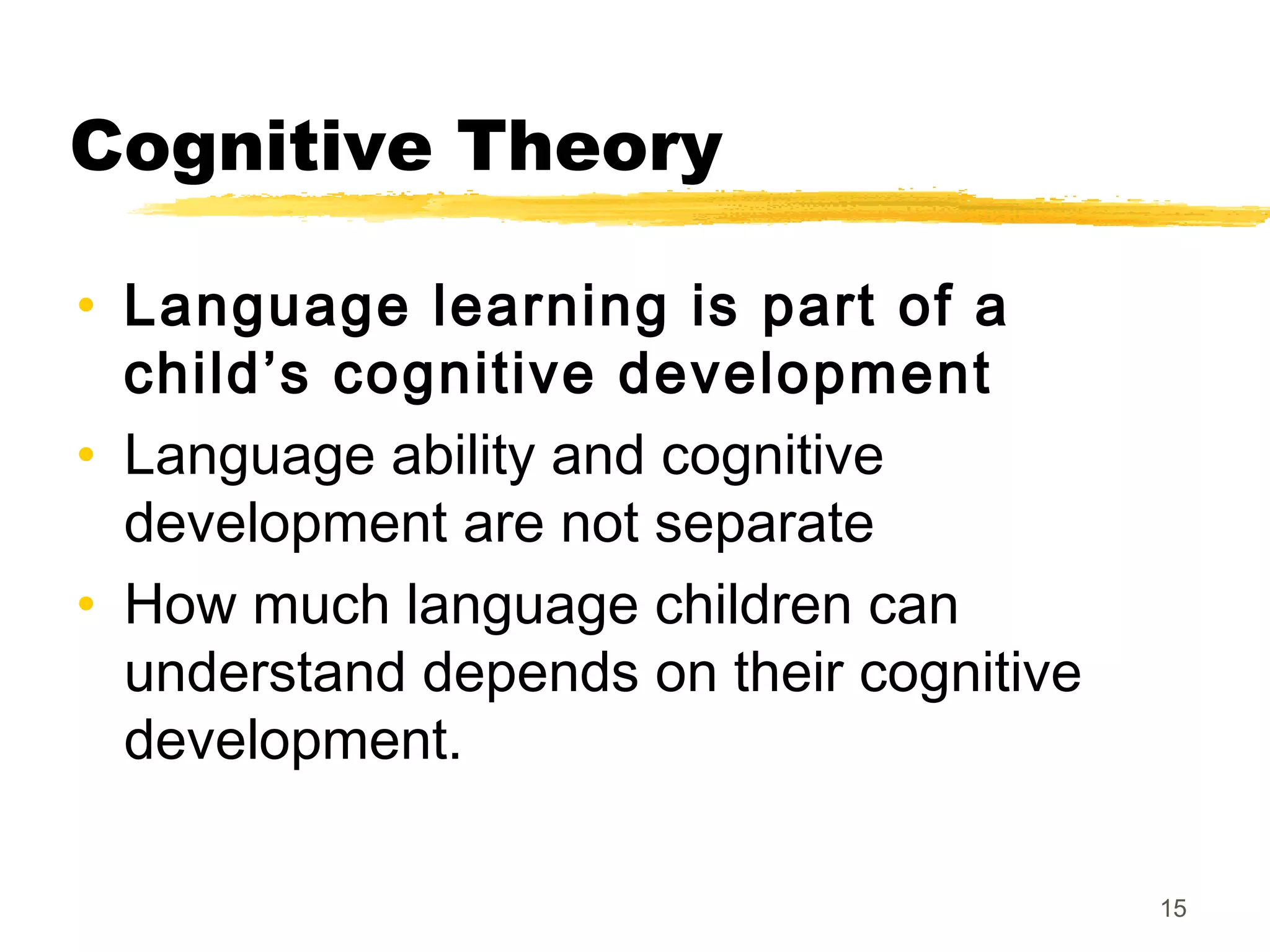 Cognitive Theory

• Language learning is part of a child’s cognitive development
• Language ability and cognitive development are not separate
• How much language children can understand depends on their cognitive development.

15